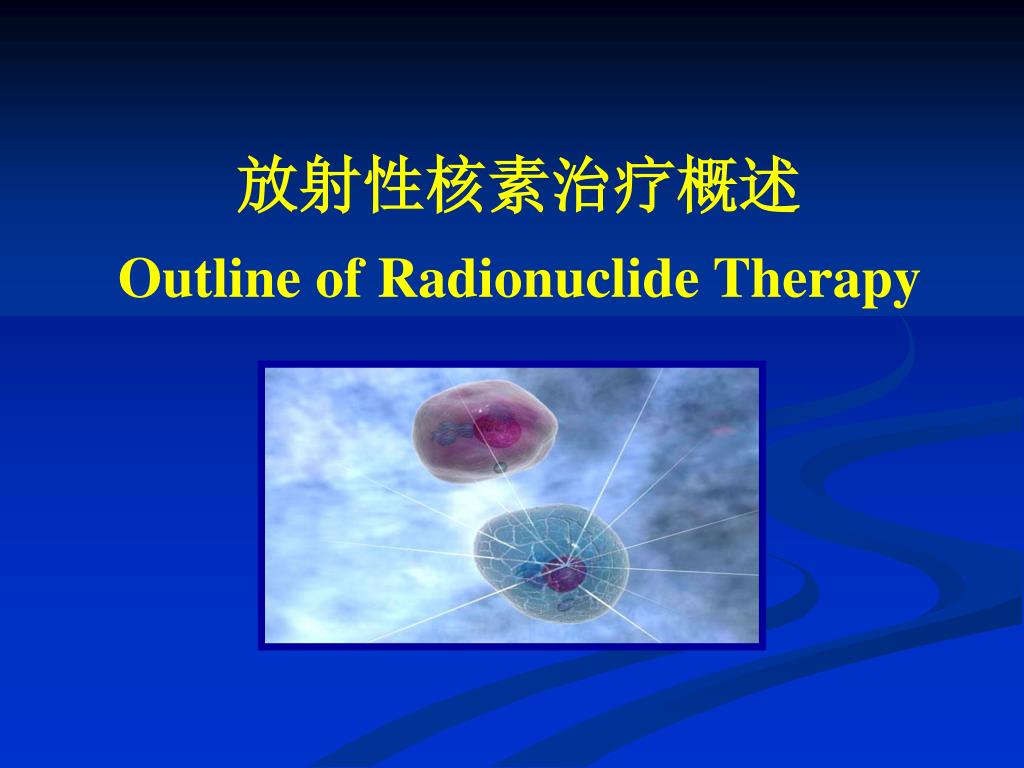 放射性核素治疗概述
Outline of Radionuclide Therapy